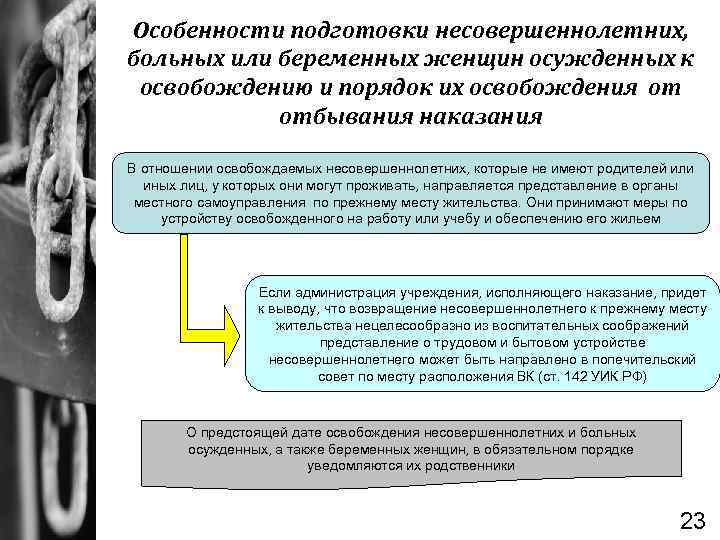 Особенности подготовки несовершеннолетних, больных или беременных женщин осужденных к освобождению и порядок их освобождения от отбывания наказания

В отношении освобождаемых несовершеннолетних, которые не имеют родителей или иных лиц, у которых они могут проживать, направляется представление в органы местного самоуправления по прежнему месту жительства. Они принимают меры по устройству освобожденного на работу или учебу и обеспечению его жильем

Если администрация учреждения, исполняющего наказание, придет к выводу, что возвращение несовершеннолетнего к прежнему месту жительства нецелесообразно из воспитательных соображений представление о трудовом и бытовом устройстве несовершеннолетнего может быть направлено в попечительский совет по месту расположения ВК (ст. 142 УИК РФ)

О предстоящей дате освобождения несовершеннолетних и больных осужденных, а также беременных женщин, в обязательном порядке уведомляются их родственники

23